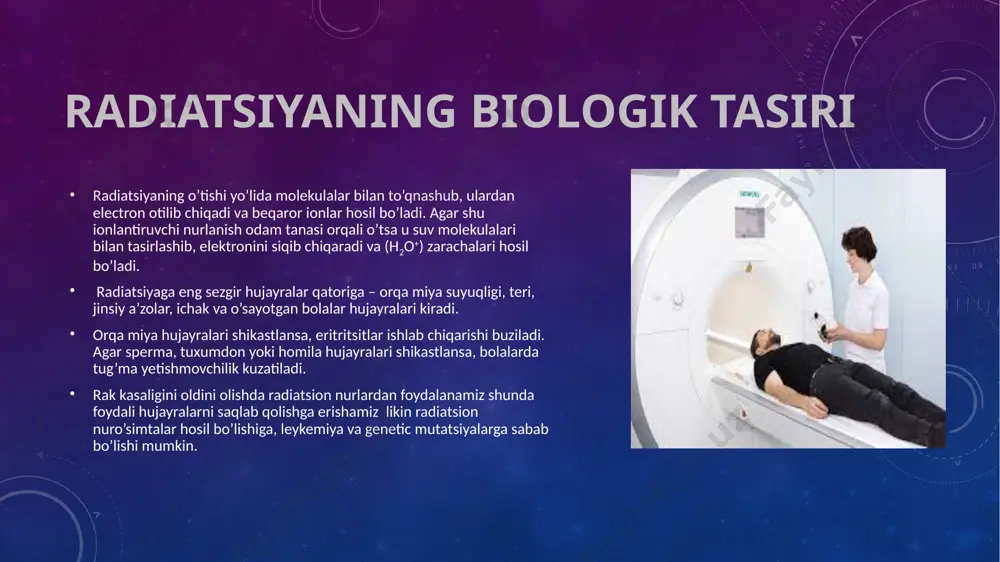 RADIATSIYANING BIOLOGIK TASIRI

• Radiatsiyaning o'tishi yo'lida molekulalar bilan to'qnashub, ulardan electron otilib chiqadi va beqaror ionlar hosil bo'ladi. Agar shu ionlantiruvchi nurlanish odam tanasi orqali o'tsa u suv molekulalari bilan tasirlashib, elektronini siqib chiqaradi va ($H_2O^+$) zarachalari hosil bo'ladi.

• Radiatsiyaga eng sezgir hujayralar qatoriga – orqa miya suyuqligi, teri, jinsiy a'zolar, ichak va o'sayotgan bolalar hujayralari kiradi.

• Orqa miya hujayralari shikastlansa, eritritsitlar ishlab chiqarishi buziladi. Agar sperma, tuxumdon yoki homila hujayralari shikastlansa, bolalarda tug'ma yetishmovchilik kuzatiladi.

• Rak kasaligini oldini olishda radiatsion nurlardan foydalanamiz shunda foydali hujayralarni saqlab qolishga erishamiz likin radiatsion nuro'simtalar hosil bo'lishiga, leykemiya va genetic mutatsiyalarga sabab bo'lishi mumkin.

SIEMENS